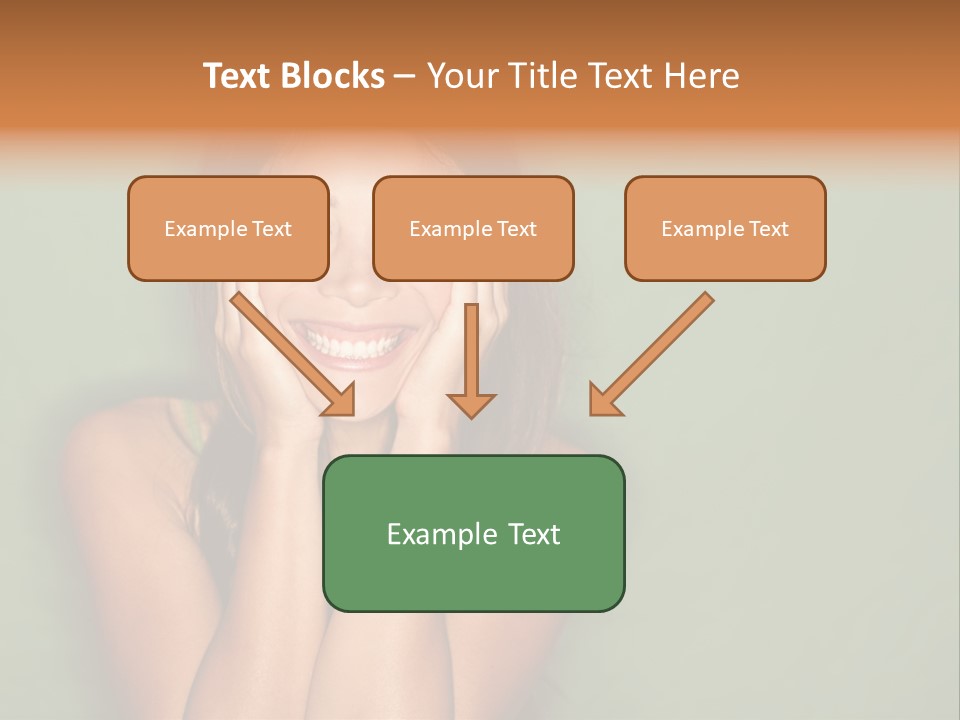 Text Blocks – Your Title Text Here

Example Text

Example Text

Example Text

Example Text